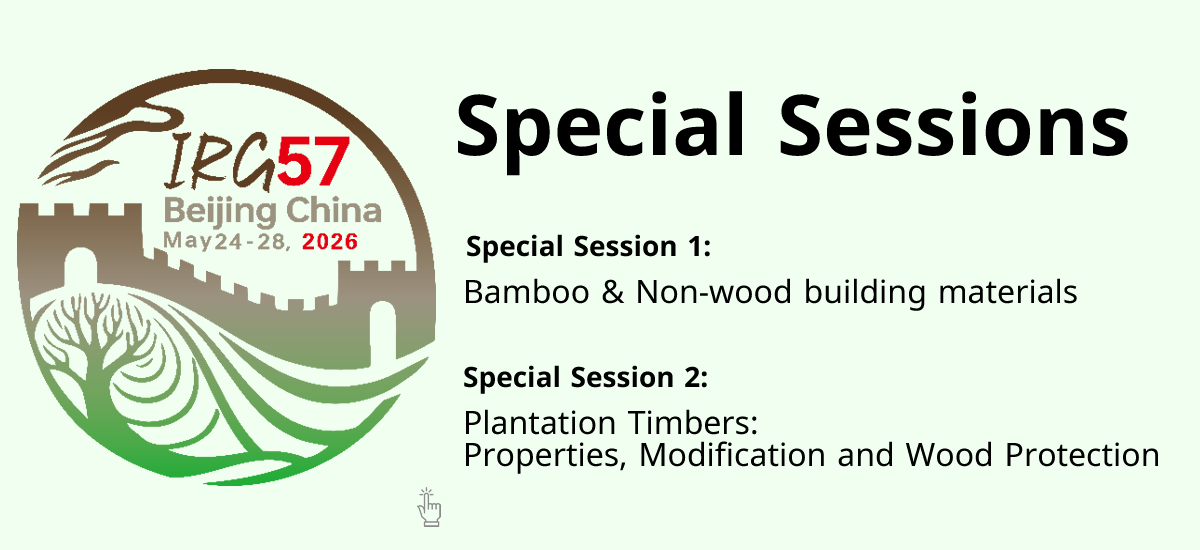 IRG57
Beijing China
May24-28, 2026

Special Sessions

Special Session 1:
Bamboo & Non-wood building materials

Special Session 2:
Plantation Timbers:
Properties, Modification and Wood Protection